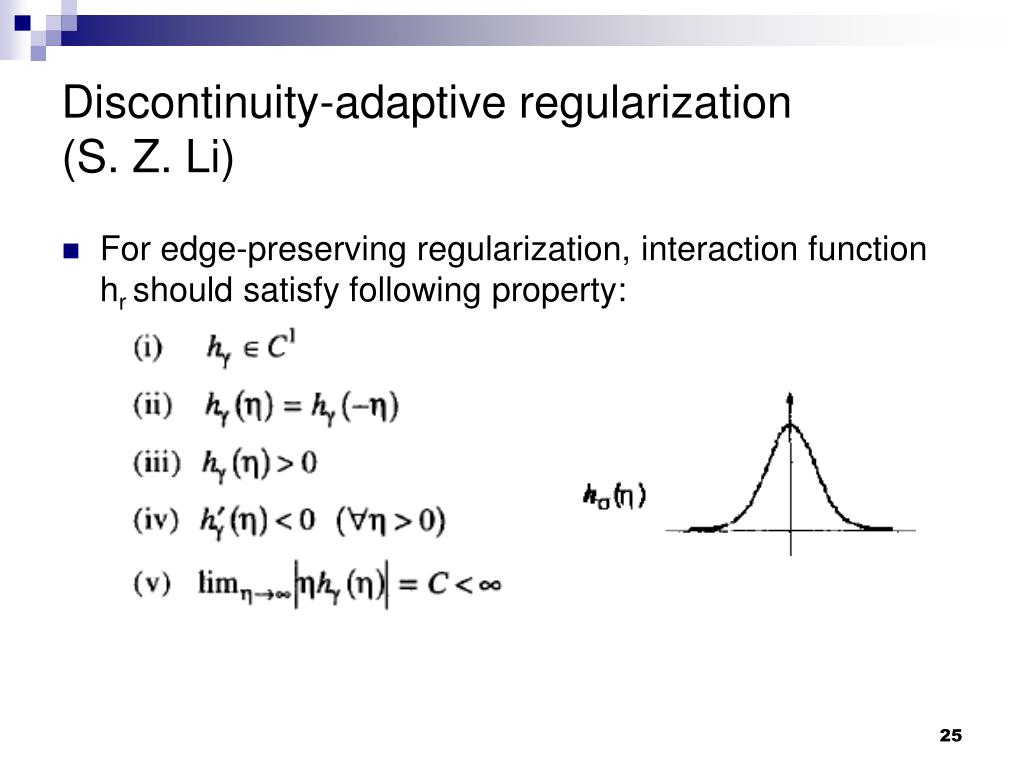 Discontinuity-adaptive regularization
(S. Z. Li)

For edge-preserving regularization, interaction function $h_r$ should satisfy following property:

(i) $h_\gamma \in C^1$

(ii) $h_\gamma(\eta) = h_\gamma(-\eta)$

(iii) $h_\gamma(\eta) > 0$

(iv) $h'_\gamma(\eta) < 0 \quad (\forall \eta > 0)$

(v) $\lim_{\eta \to \infty} |\eta h_\gamma(\eta)| = C < \infty$

$h_\sigma(\eta)$

25